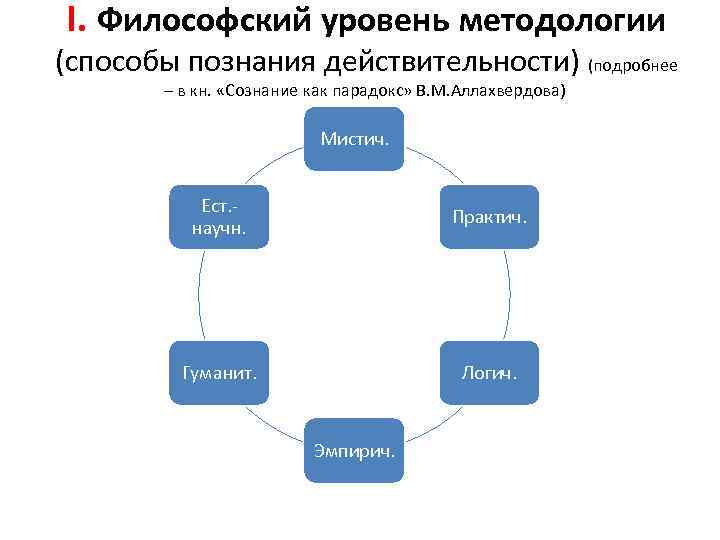 I. Философский уровень методологии (способы познания действительности) (подробнее – в кн. «Сознание как парадокс» В.М.Аллахвердова)

Мистич.

Практич.

Логич.

Эмпирич.

Гуманит.

Ест.-научн.